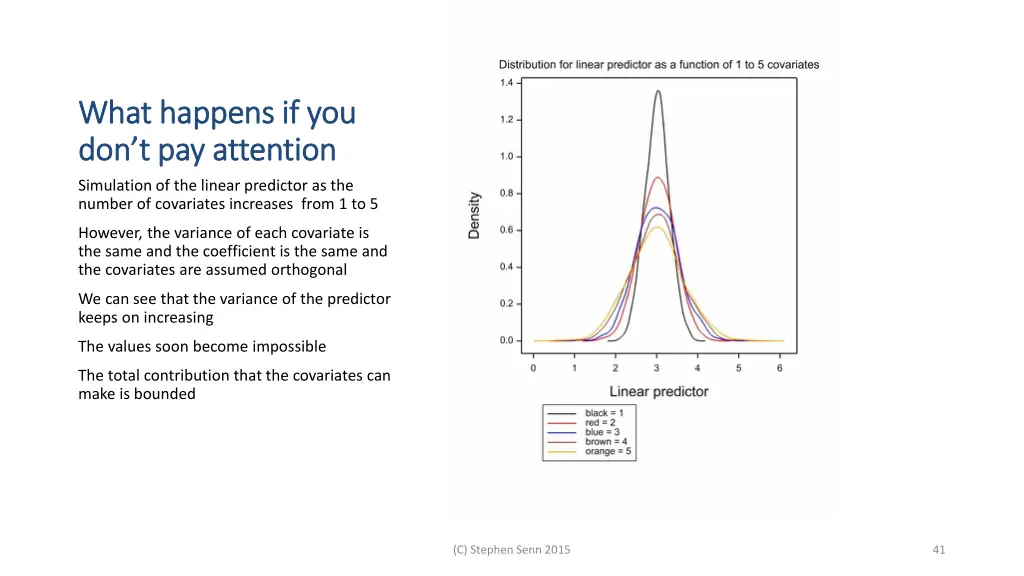 What happens if you don't pay attention

Simulation of the linear predictor as the number of covariates increases from 1 to 5

However, the variance of each covariate is the same and the coefficient is the same and the covariates are assumed orthogonal

We can see that the variance of the predictor keeps on increasing

The values soon become impossible

The total contribution that the covariates can make is bounded

Distribution for linear predictor as a function of 1 to 5 covariates

1.4
1.2
1.0
0.8
0.6
0.4
0.2
0.0

Density

0 1 2 3 4 5 6

Linear predictor

black = 1
red = 2
blue = 3
brown = 4
orange = 5

(C) Stephen Senn 2015

41